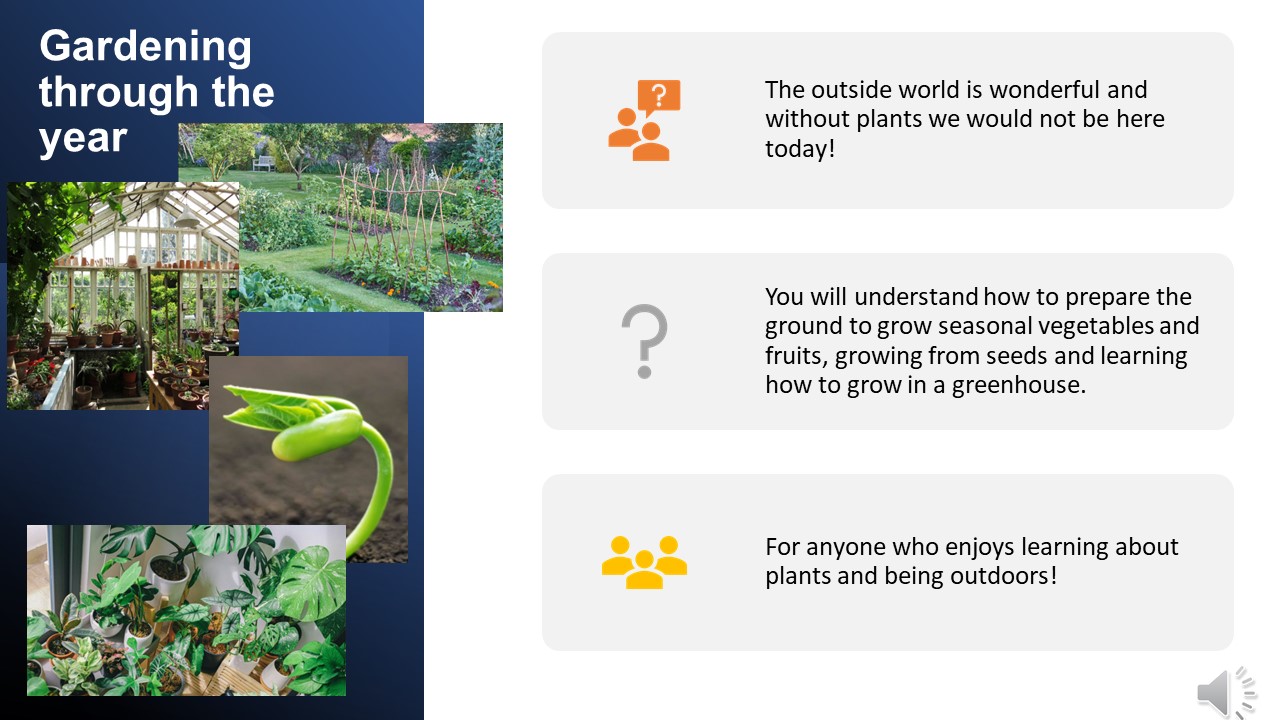 Gardening through the year

The outside world is wonderful and without plants we would not be here today!

You will understand how to prepare the ground to grow seasonal vegetables and fruits, growing from seeds and learning how to grow in a greenhouse.

For anyone who enjoys learning about plants and being outdoors!